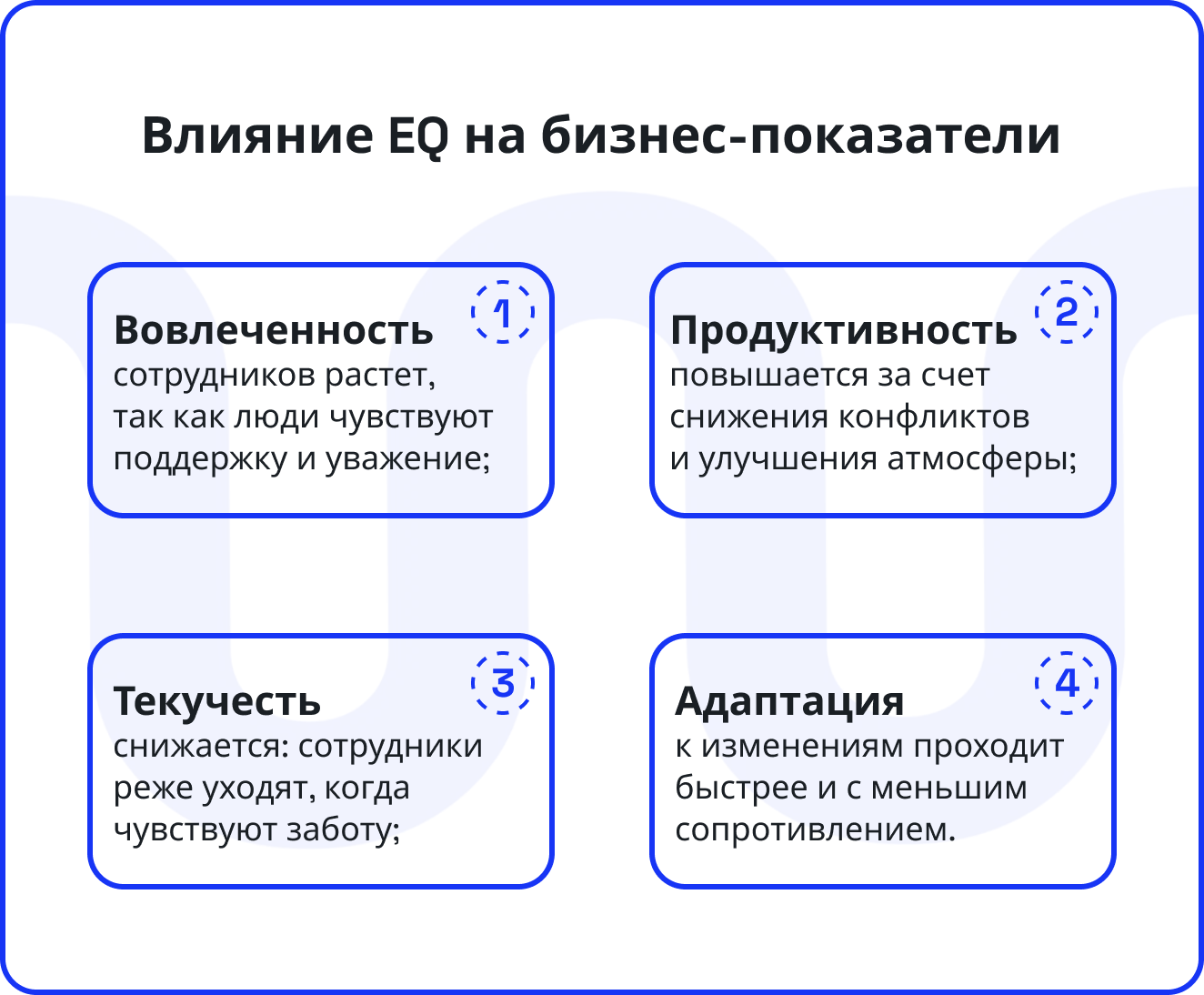 Влияние EQ на бизнес-показатели

1
Вовлеченность сотрудников растет, так как люди чувствуют поддержку и уважение;

2
Продуктивность повышается за счет снижения конфликтов и улучшения атмосферы;

3
Текучесть снижается: сотрудники реже уходят, когда чувствуют заботу;

4
Адаптация к изменениям проходит быстрее и с меньшим сопротивлением.